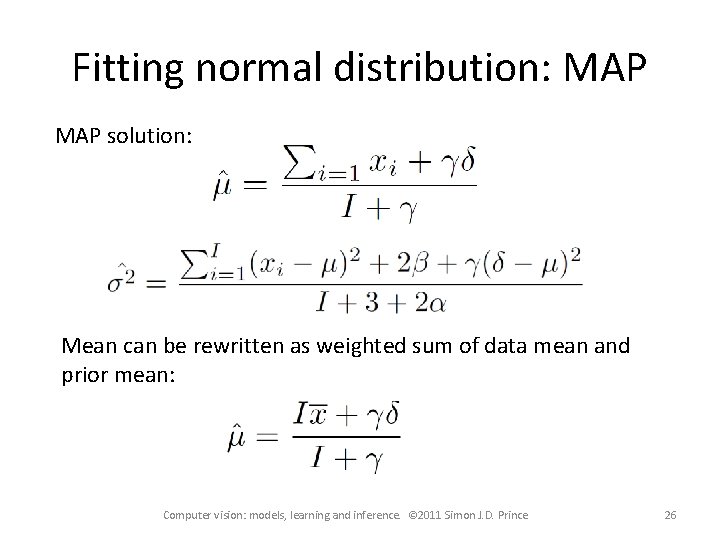 Fitting normal distribution: MAP

MAP solution:

$\hat{\mu} = \frac{\sum_{i=1} x_i + \gamma\delta}{I + \gamma}$

$\hat{\sigma^2} = \frac{\sum_{i=1}^{I}(x_i - \mu)^2 + 2\beta + \gamma(\delta - \mu)^2}{I + 3 + 2\alpha}$

Mean can be rewritten as weighted sum of data mean and prior mean:

$\hat{\mu} = \frac{I\overline{x} + \gamma\delta}{I + \gamma}$

Computer vision: models, learning and inference. ©2011 Simon J.D. Prince 26